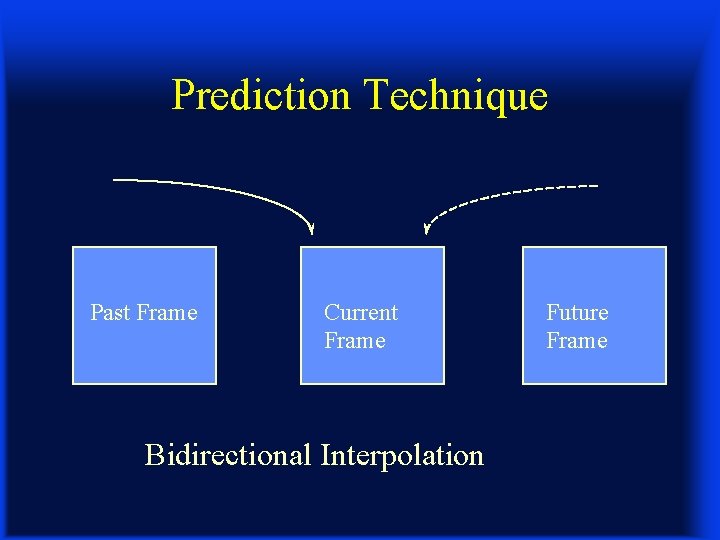 Prediction Technique

Past Frame

Current Frame

Future Frame

Bidirectional Interpolation